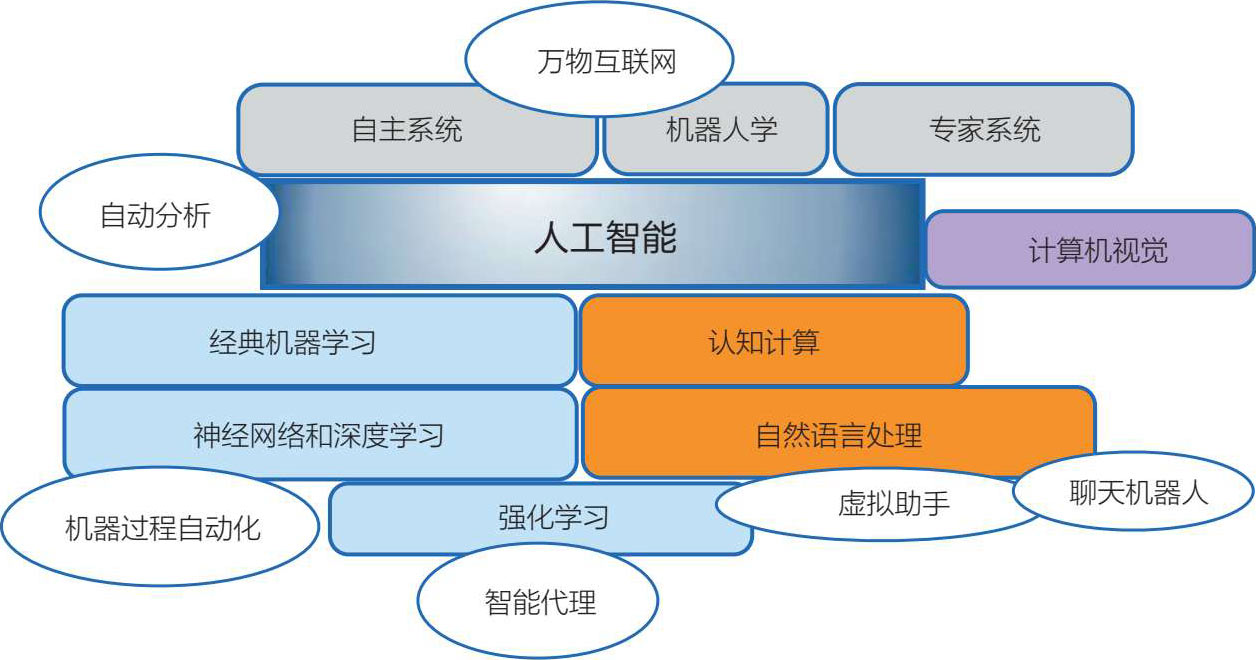 万物互联网

自主系统

机器人学

专家系统

自动分析

人工智能

计算机视觉

经典机器学习

认知计算

神经网络和深度学习

自然语言处理

机器过程自动化

强化学习

虚拟助手

聊天机器人

智能代理